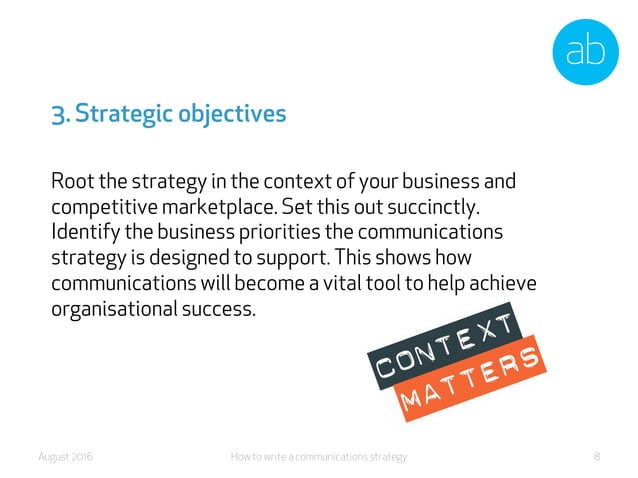 ab

3. Strategic objectives

Root the strategy in the context of your business and competitive marketplace. Set this out succinctly. Identify the business priorities the communications strategy is designed to support. This shows how communications will become a vital tool to help achieve organisational success.

CONTEXT
MATTERS

August 2016

How to write a communications strategy

8